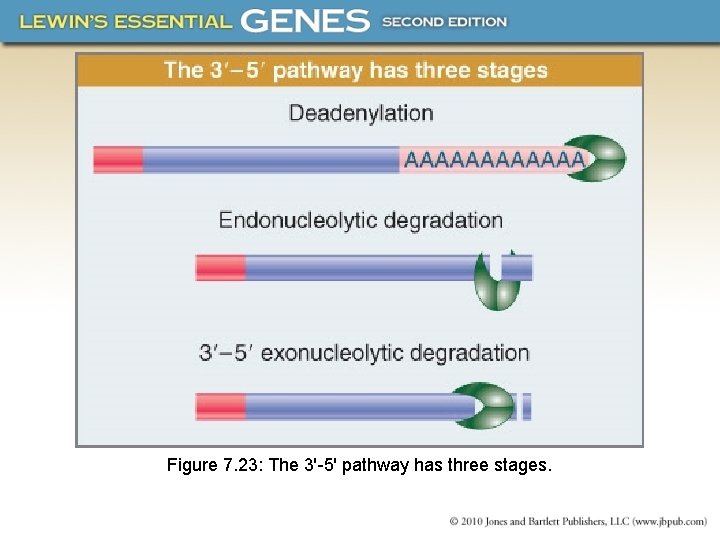 LEWIN'S ESSENTIAL GENES SECOND EDITION

The 3′–5′ pathway has three stages

Deadenylation

AAAAAAAAAAAA

Endonucleolytic degradation

3′–5′ exonucleolytic degradation

Figure 7.23: The 3'-5' pathway has three stages.

© 2010 Jones and Bartlett Publishers, LLC (www.jbpub.com)